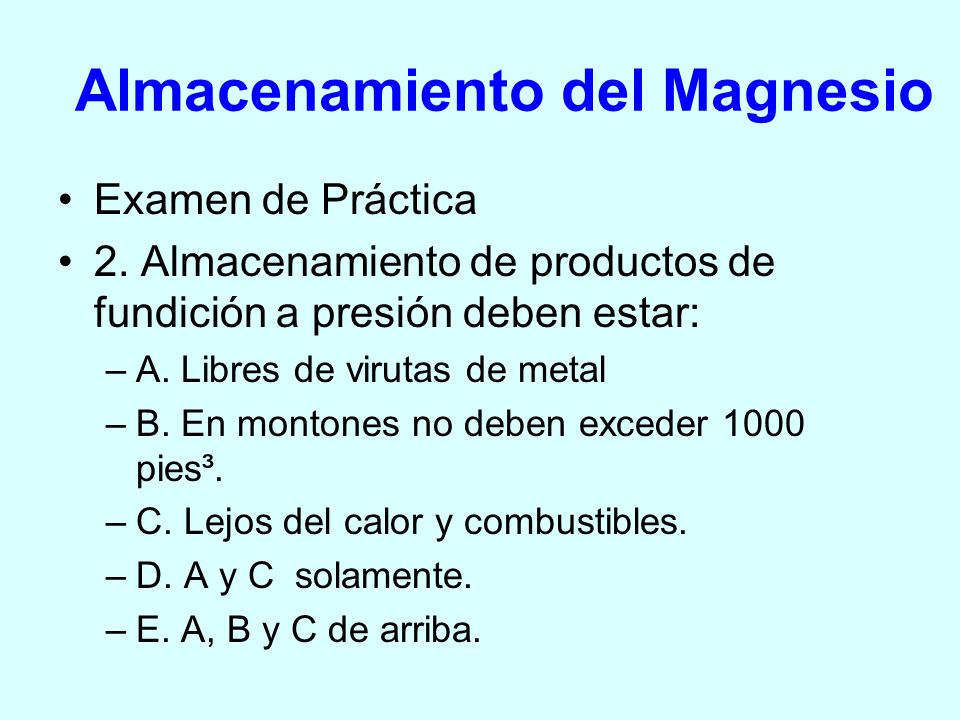 Almacenamiento del Magnesio

• Examen de Práctica
• 2. Almacenamiento de productos de fundición a presión deben estar:
– A. Libres de virutas de metal
– B. En montones no deben exceder 1000 pies³.
– C. Lejos del calor y combustibles.
– D. A y C solamente.
– E. A, B y C de arriba.